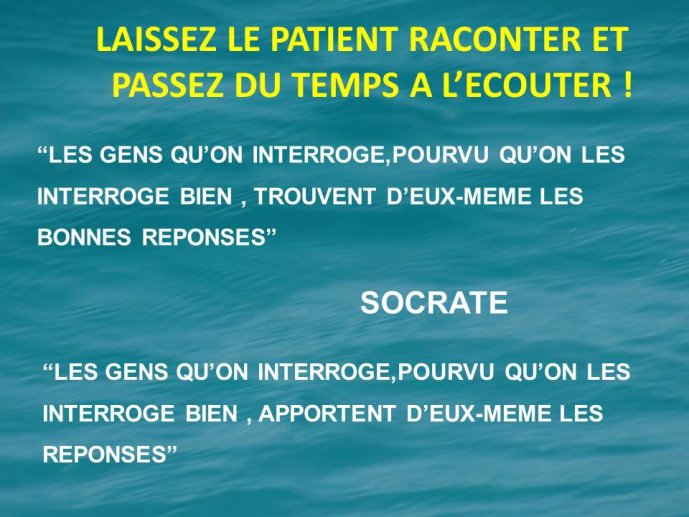 LAISSEZ LE PATIENT RACONTER ET PASSEZ DU TEMPS A L’ECOUTER !

“LES GENS QU’ON INTERROGE,POURVU QU’ON LES INTERROGE BIEN , TROUVENT D’EUX-MEME LES BONNES REPONSES”

SOCRATE

“LES GENS QU’ON INTERROGE,POURVU QU’ON LES INTERROGE BIEN , APPORTENT D’EUX-MEME LES REPONSES”